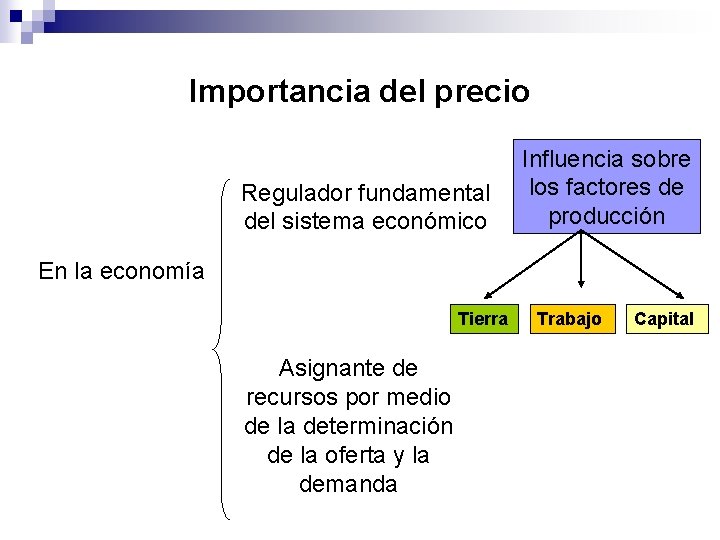 Importancia del precio

En la economía

Regulador fundamental del sistema económico

Influencia sobre los factores de producción

Tierra

Trabajo

Capital

Asignante de recursos por medio de la determinación de la oferta y la demanda